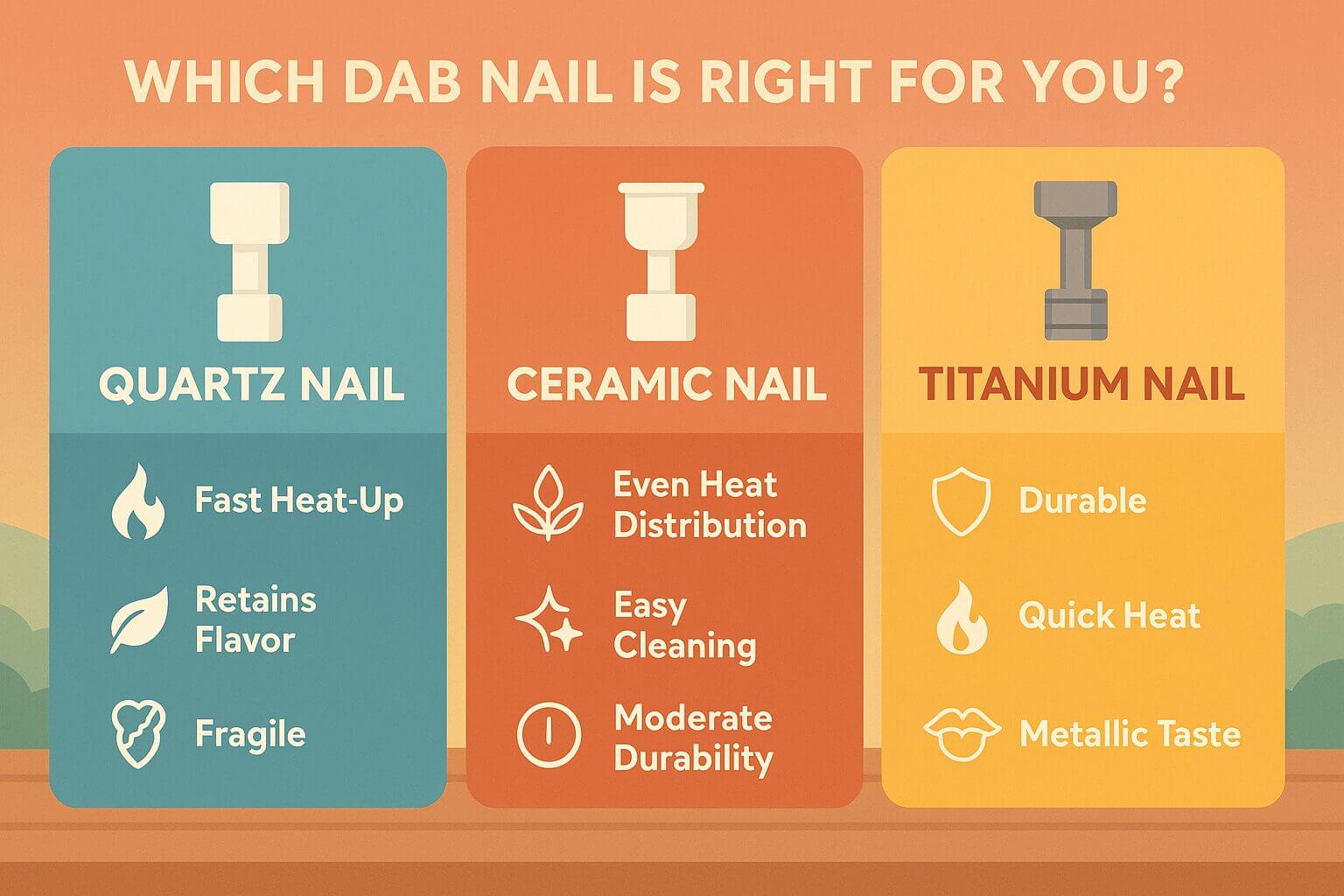 WHICH DAB NAIL IS RIGHT FOR YOU?

QUARTZ NAIL

Fast Heat-Up

Retains Flavor

Fragile

CERAMIC NAIL

Even Heat Distribution

Easy Cleaning

Moderate Durability

TITANIUM NAIL

Durable

Quick Heat

Metallic Taste